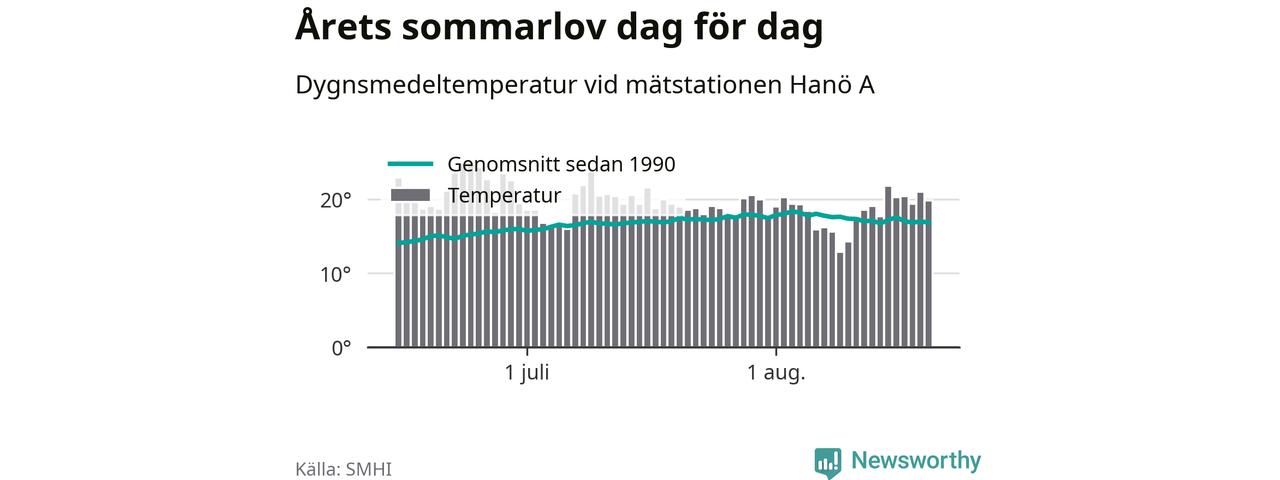 Årets sommarlov dag för dag

Dygnsmedeltemperatur vid mätstationen Hanö A

Genomsnitt sedan 1990
Temperatur

20°
10°
0°

1 juli
1 aug.

Källa: SMHI

Newsworthy